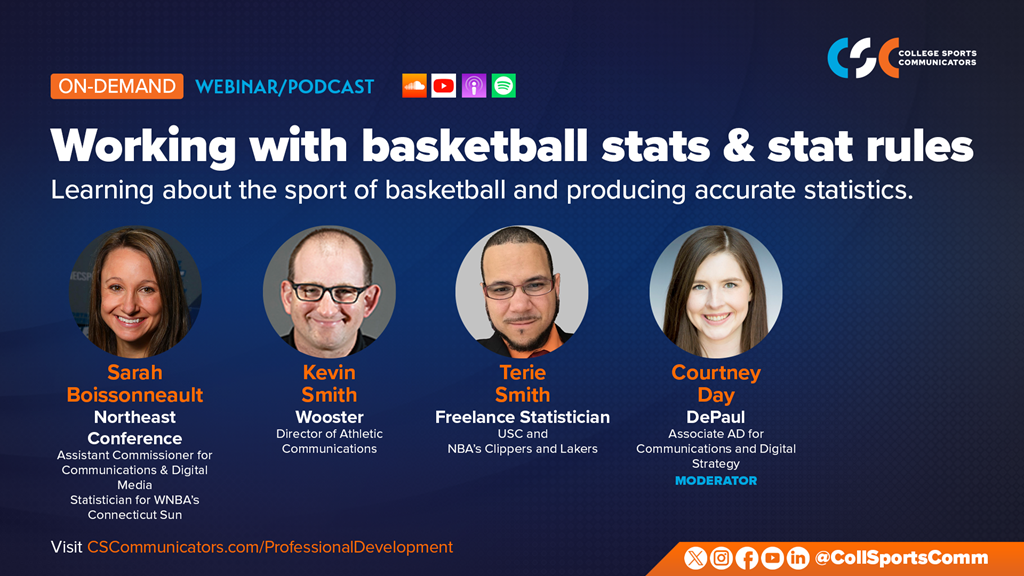 CSC COLLEGE SPORTS COMMUNICATORS

ON-DEMAND WEBINAR/PODCAST

Working with basketball stats & stat rules

Learning about the sport of basketball and producing accurate statistics.

Sarah Boissonneault
Northeast Conference
Assistant Commissioner for Communications & Digital Media
Statistician for WNBA's Connecticut Sun

Kevin Smith
Wooster
Director of Athletic Communications

Terie Smith
Freelance Statistician
USC and NBA's Clippers and Lakers

Courtney Day
DePaul
Associate AD for Communications and Digital Strategy
MODERATOR

Visit CSCommunicators.com/ProfessionalDevelopment

@CollSportsComm